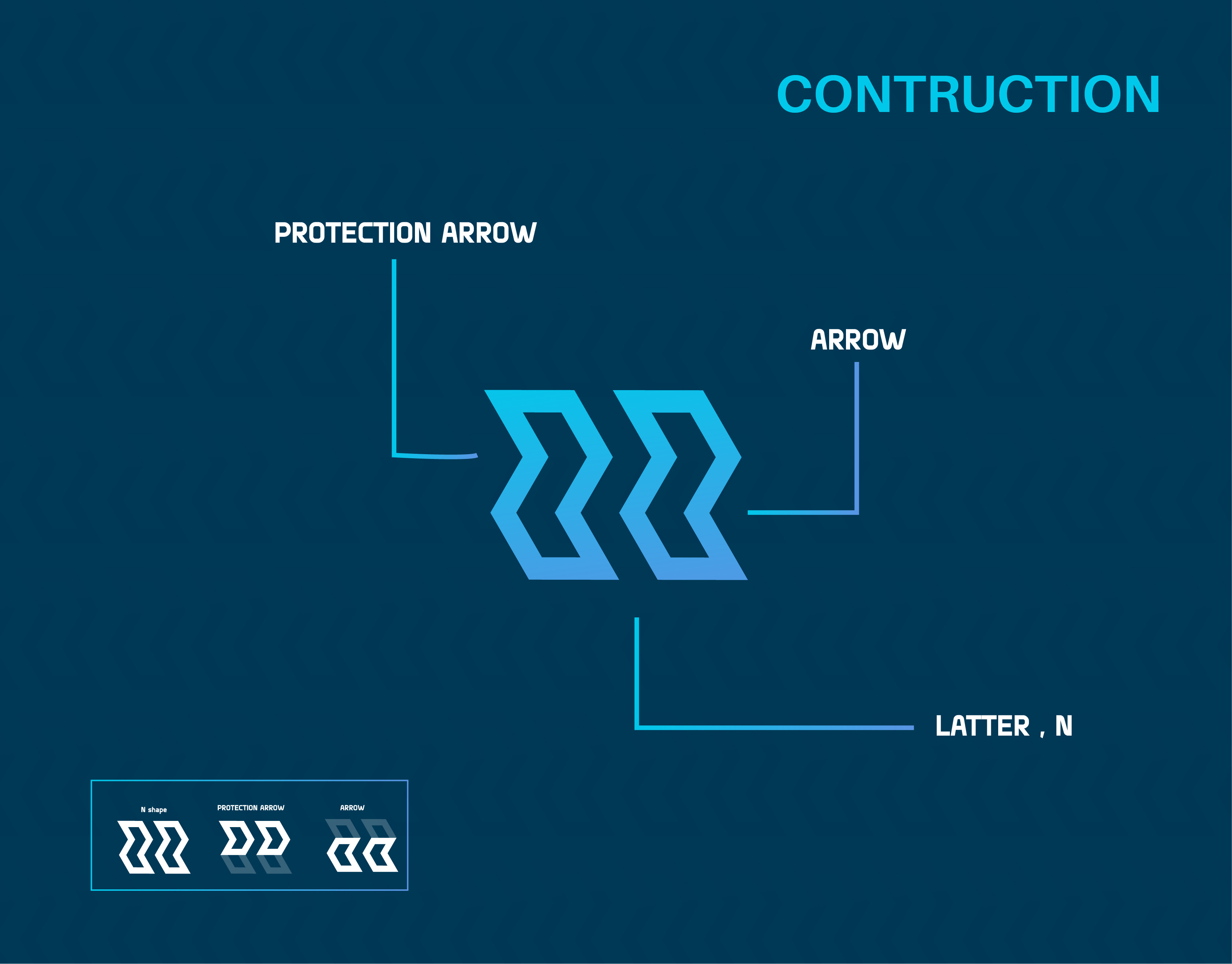 CONTRUCTION

PROTECTION ARROW

ARROW

LATTER , N

N shape

PROTECTION ARROW

ARROW